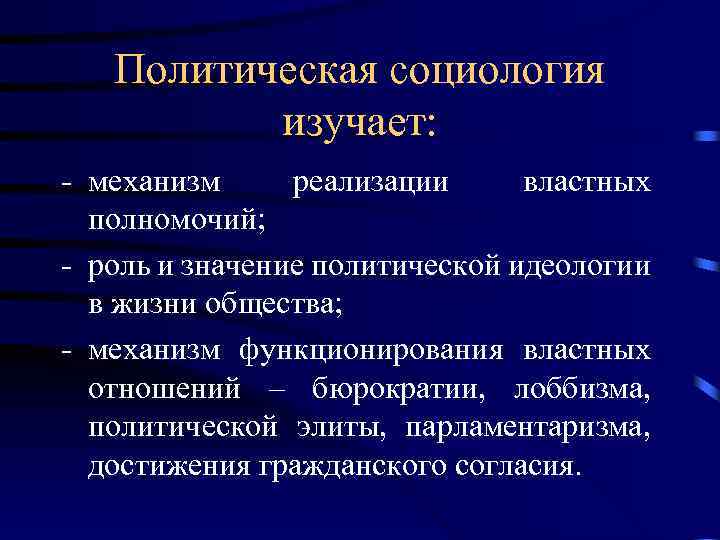 Политическая социология изучает:

- механизм реализации властных полномочий;
- роль и значение политической идеологии в жизни общества;
- механизм функционирования властных отношений – бюрократии, лоббизма, политической элиты, парламентаризма, достижения гражданского согласия.